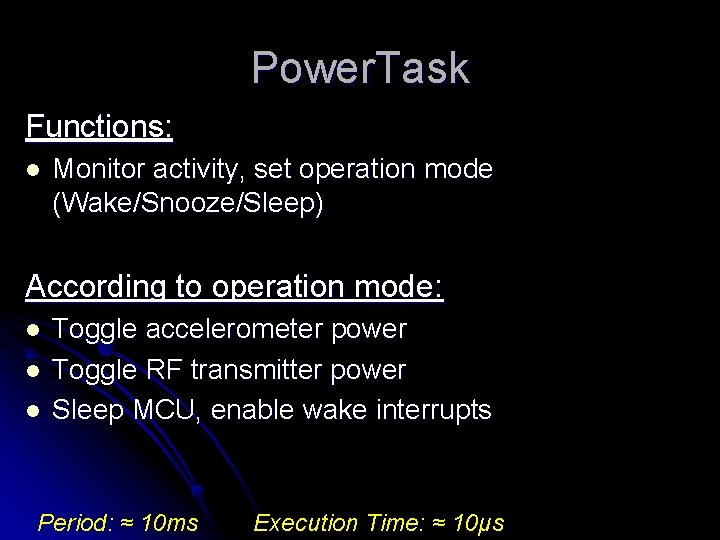 PowerTask

Functions:

- Monitor activity, set operation mode (Wake/Snooze/Sleep)

According to operation mode:

- Toggle accelerometer power
- Toggle RF transmitter power
- Sleep MCU, enable wake interrupts

Period: ≈ 10ms Execution Time: ≈ 10μs